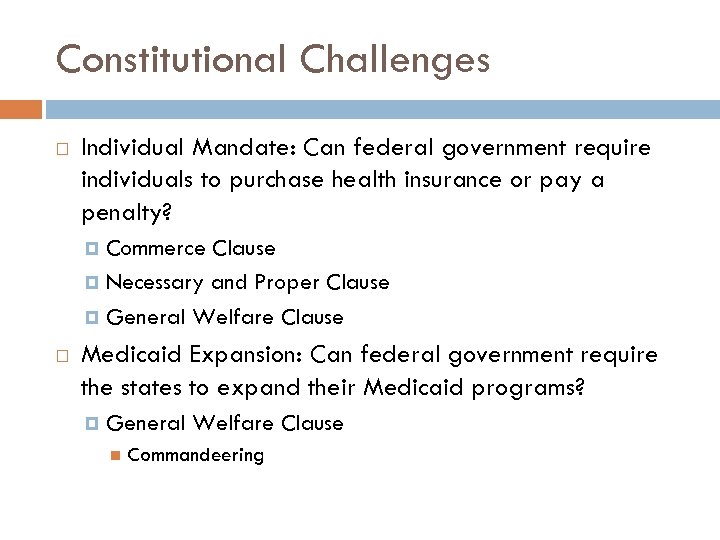 Constitutional Challenges

Individual Mandate: Can federal government require individuals to purchase health insurance or pay a penalty?

Commerce Clause

Necessary and Proper Clause

General Welfare Clause

Medicaid Expansion: Can federal government require the states to expand their Medicaid programs?

General Welfare Clause

Commandeering